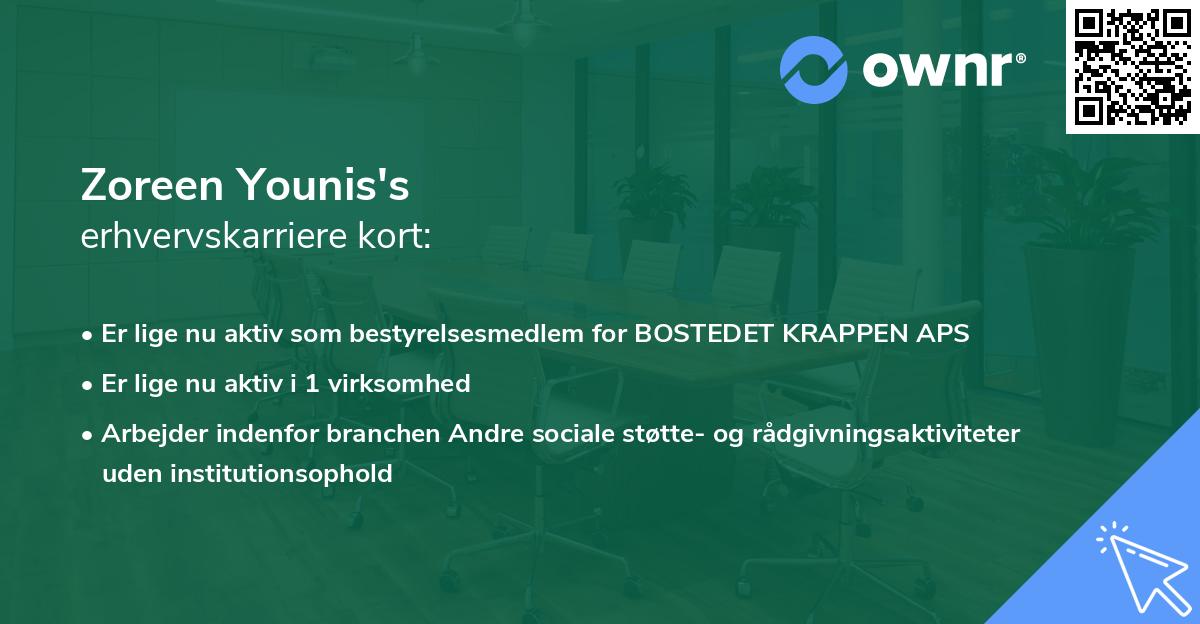 ownr®

Zoreen Younis's
erhvervskarriere kort:

• Er lige nu aktiv som bestyrelsesmedlem for BOSTEDET KRAPPEN APS
• Er lige nu aktiv i 1 virksomhed
• Arbejder indenfor branchen Andre sociale støtte- og rådgivningsaktiviteter uden institutionsophold